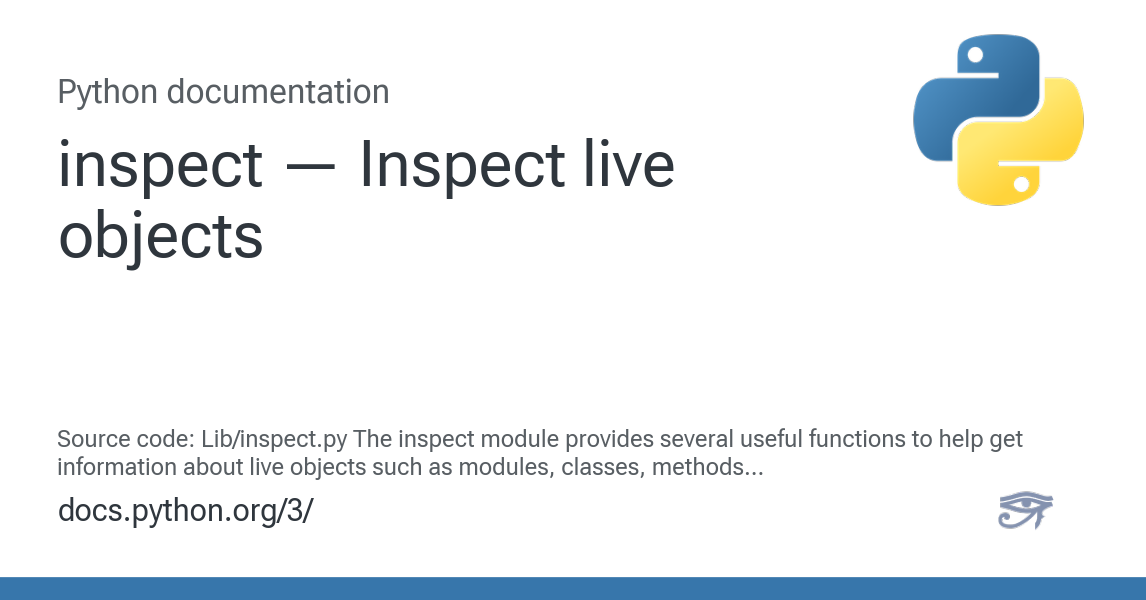 Python documentation

inspect — Inspect live objects

Source code: Lib/inspect.py The inspect module provides several useful functions to help get information about live objects such as modules, classes, methods...

docs.python.org/3/